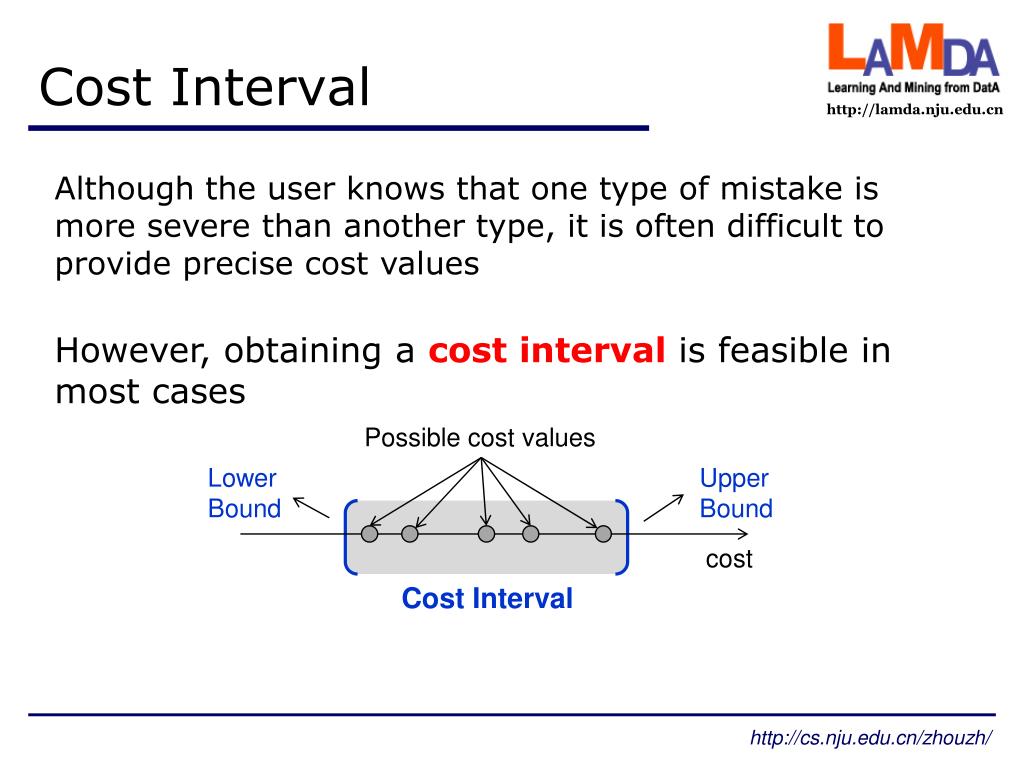 Cost Interval

LAMDA
Learning And Mining from DatA
http://lamda.nju.edu.cn

Although the user knows that one type of mistake is more severe than another type, it is often difficult to provide precise cost values

However, obtaining a cost interval is feasible in most cases

Possible cost values

Lower Bound

Upper Bound

cost

Cost Interval

http://cs.nju.edu.cn/zhouzh/